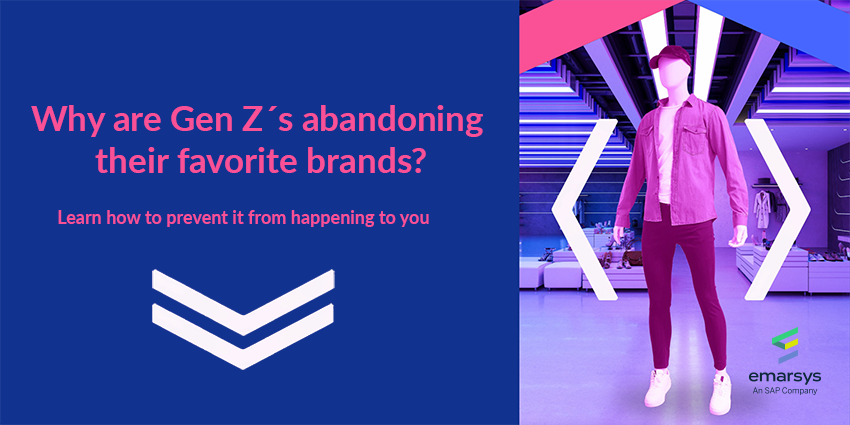 Why are Gen Z´s abandoning their favorite brands?

Learn how to prevent it from happening to you

emarsys
An SAP Company